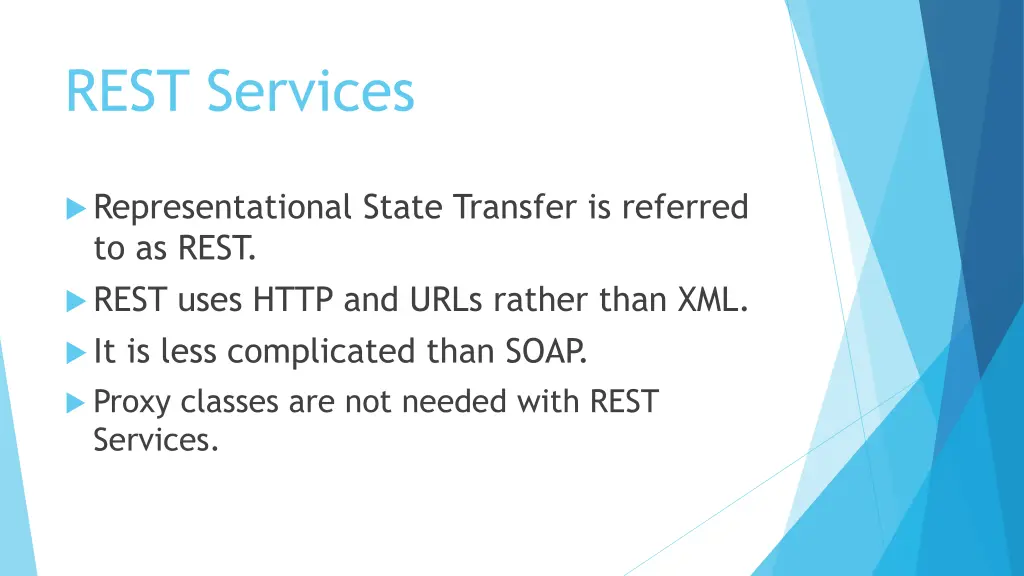 REST Services

Representational State Transfer is referred to as REST.

REST uses HTTP and URLs rather than XML.

It is less complicated than SOAP.

Proxy classes are not needed with REST Services.